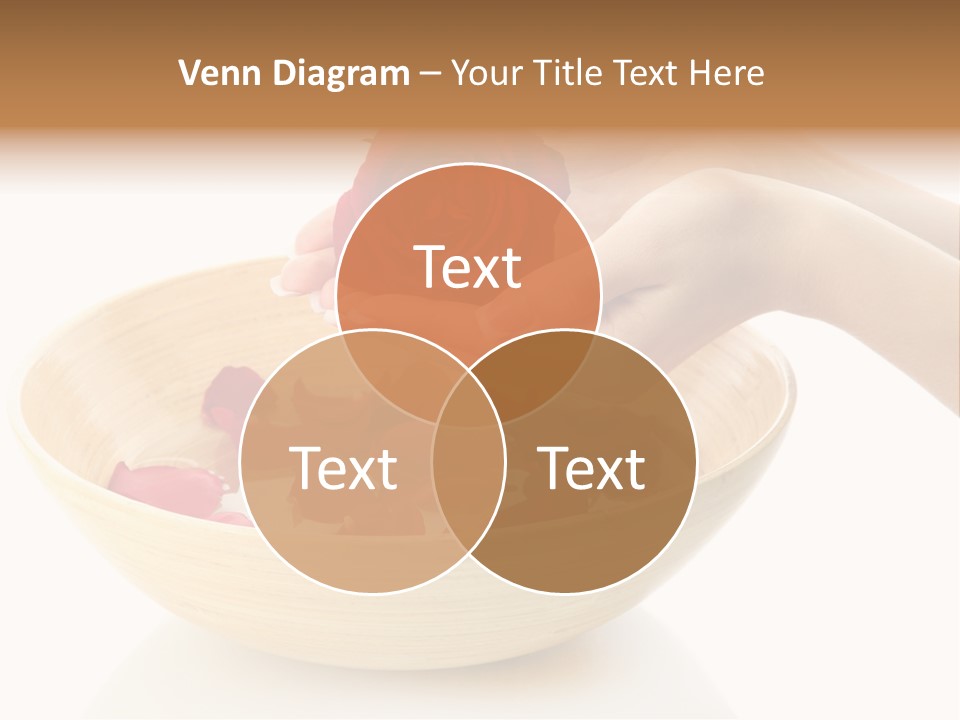 Venn Diagram – Your Title Text Here

Text

Text

Text